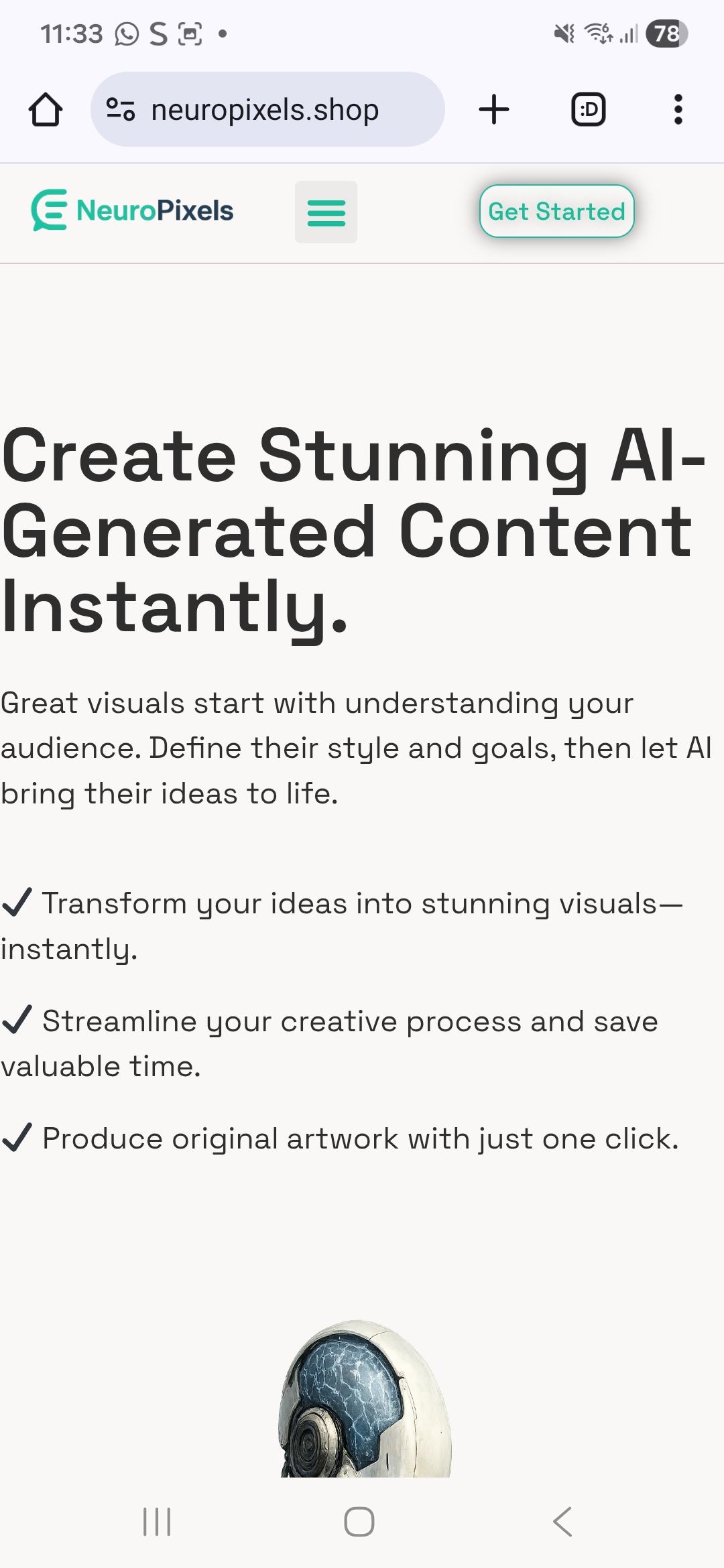 11:33 S •

78

neuropixels.shop

:D

NeuroPixels

Get Started

Create Stunning AI-Generated Content Instantly.

Great visuals start with understanding your audience. Define their style and goals, then let AI bring their ideas to life.

✓ Transform your ideas into stunning visuals—instantly.

✓ Streamline your creative process and save valuable time.

✓ Produce original artwork with just one click.